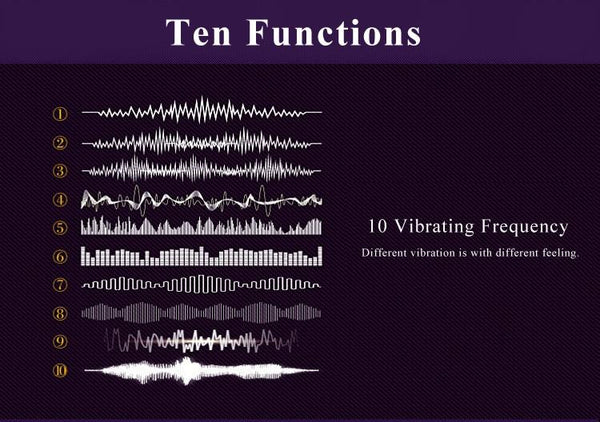 Ten Functions

①
②
③
④
⑤
⑥
⑦
⑧
⑨
⑩

10 Vibrating Frequency

Different vibration is with different feeling.